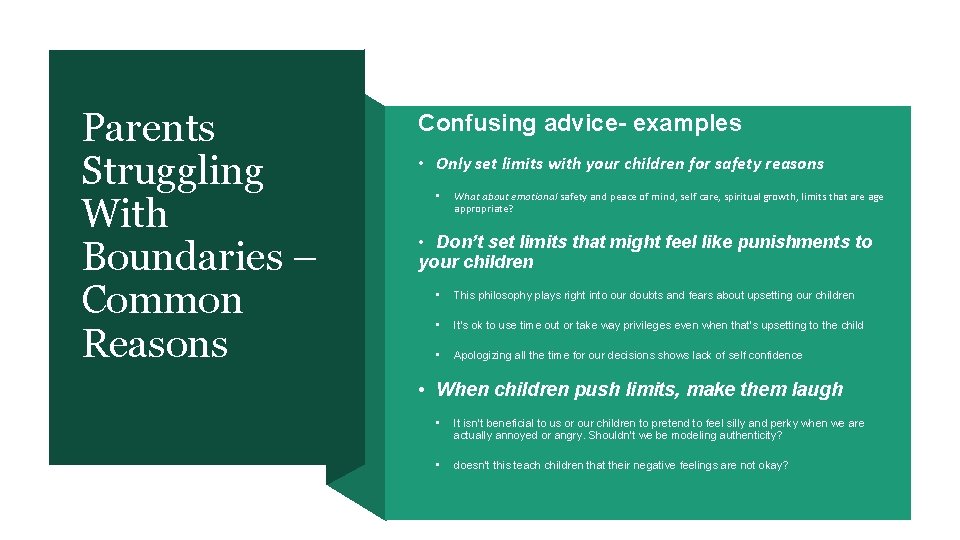 Parents Struggling With Boundaries – Common Reasons

Confusing advice- examples

• Only set limits with your children for safety reasons

• What about emotional safety and peace of mind, self care, spiritual growth, limits that are age appropriate?

• Don't set limits that might feel like punishments to your children

• This philosophy plays right into our doubts and fears about upsetting our children

• It's ok to use time out or take way privileges even when that's upsetting to the child

• Apologizing all the time for our decisions shows lack of self confidence

• When children push limits, make them laugh

• It isn't beneficial to us or our children to pretend to feel silly and perky when we are actually annoyed or angry. Shouldn't we be modeling authenticity?

• doesn't this teach children that their negative feelings are not okay?